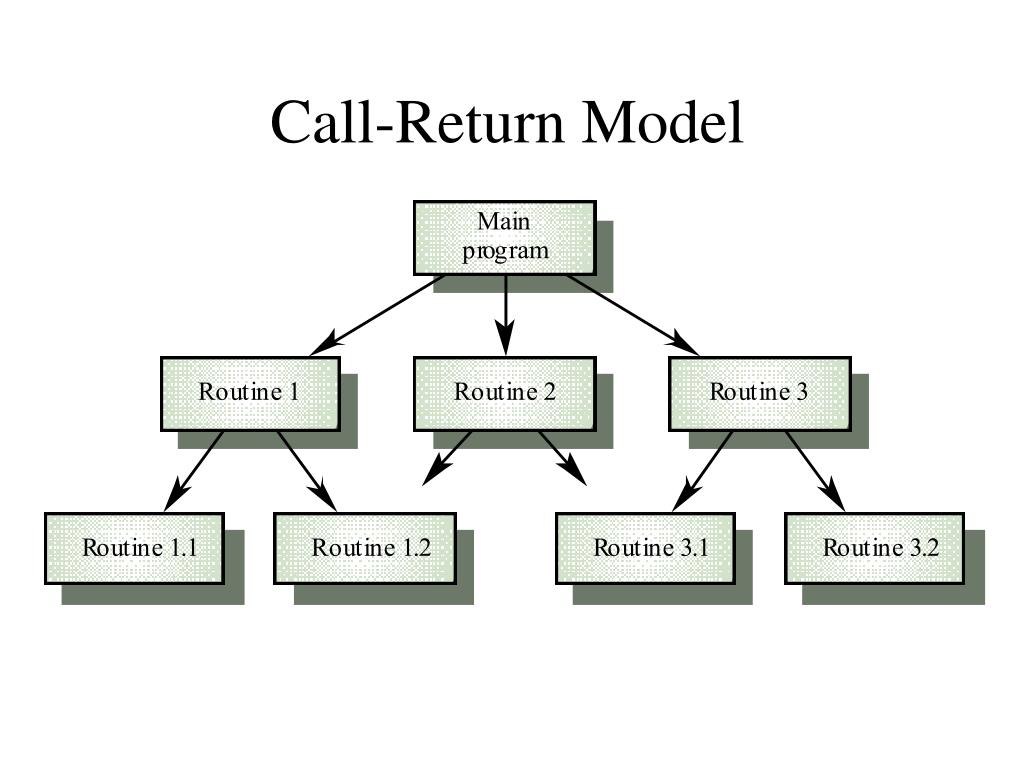 Call-Return Model

Main program

Routine 1

Routine 2

Routine 3

Routine 1.1

Routine 1.2

Routine 3.1

Routine 3.2